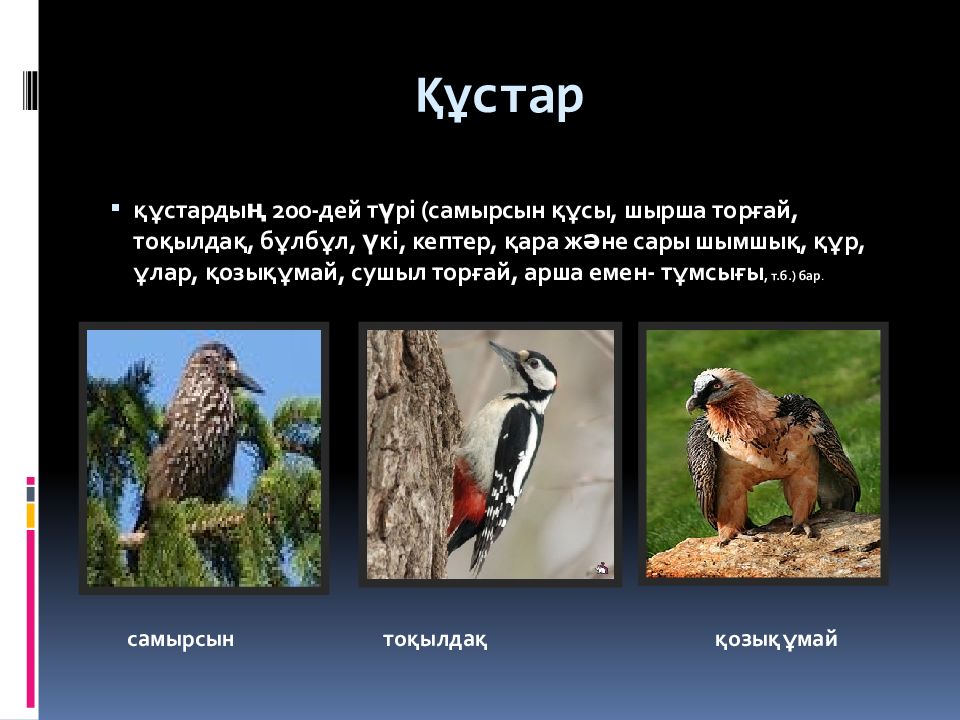 Құстар

▪ құстардың 200-дей түрі (самырсын құсы, шырша торғай, тоқылдақ, бұлбұл, үкі, кептер, қара және сары шымшық, құр, ұлар, қозықұмай, сушыл торғай, арша емен- тұмсығы, т.б.) бар.

самырсын

тоқылдақ

қозықұмай